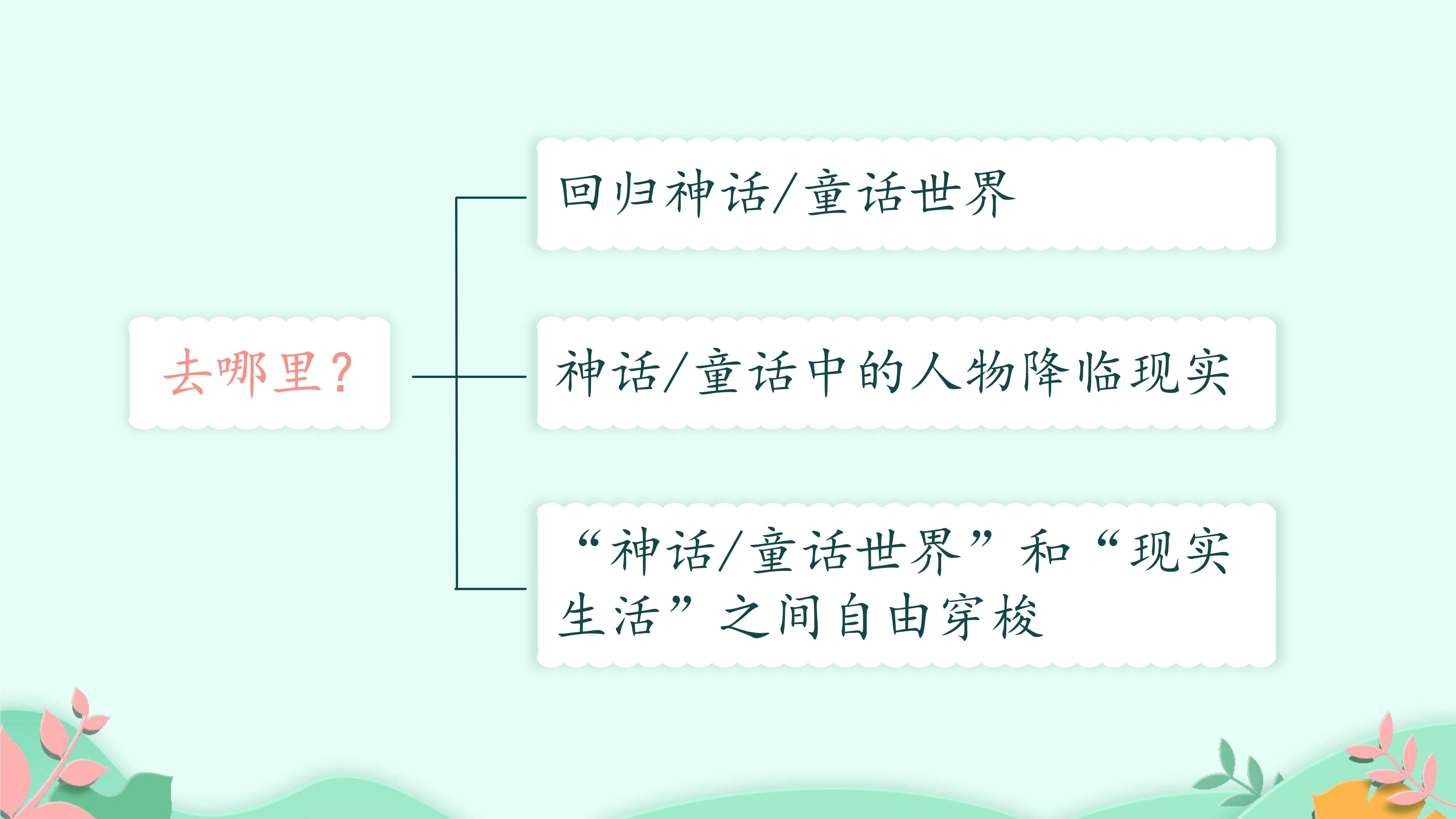 去哪里？

回归神话/童话世界

神话/童话中的人物降临现实

“神话/童话世界”和“现实生活”之间自由穿梭